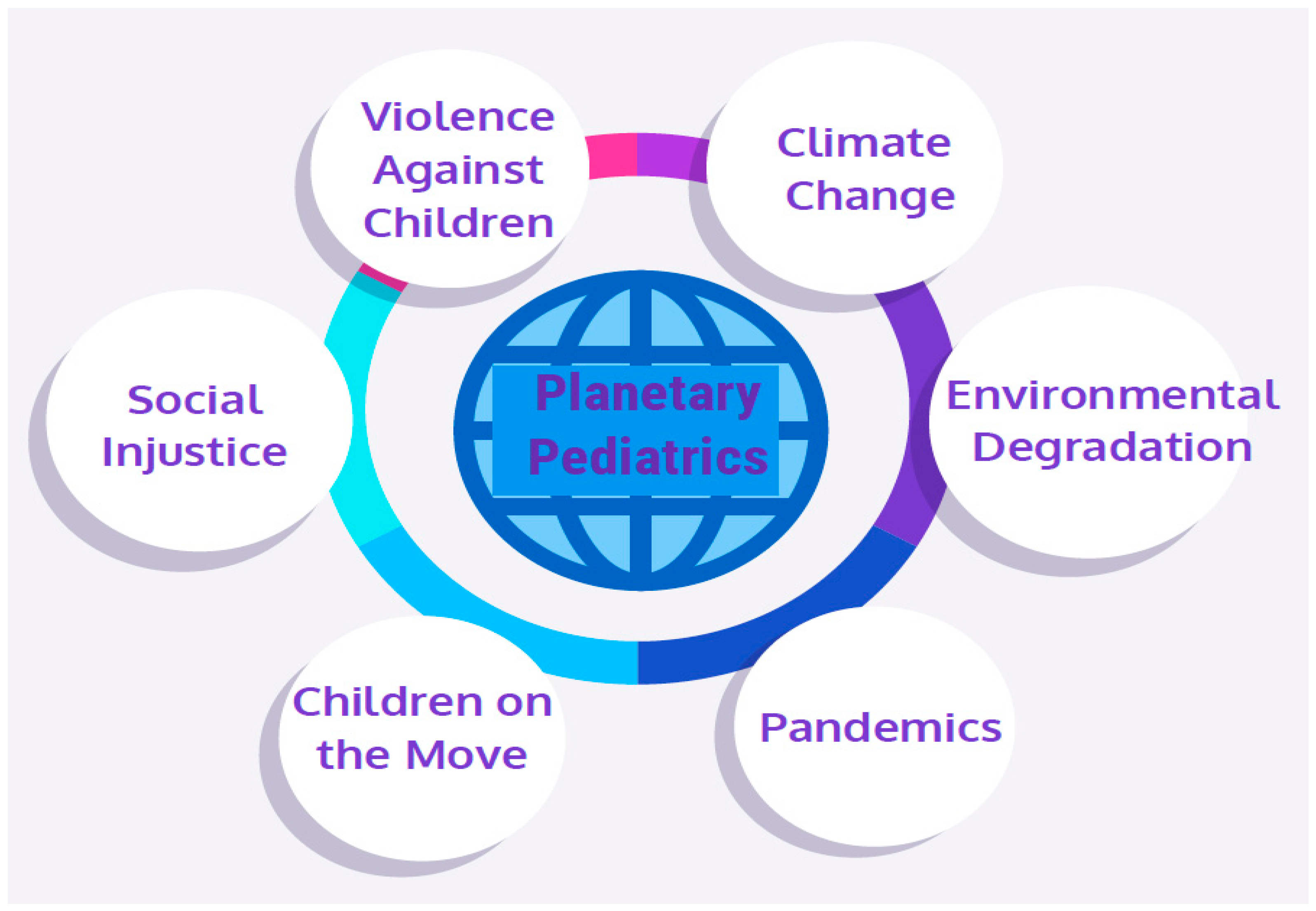 Violence Against Children

Climate Change

Social Injustice

Planetary Pediatrics

Environmental Degradation

Children on the Move

Pandemics